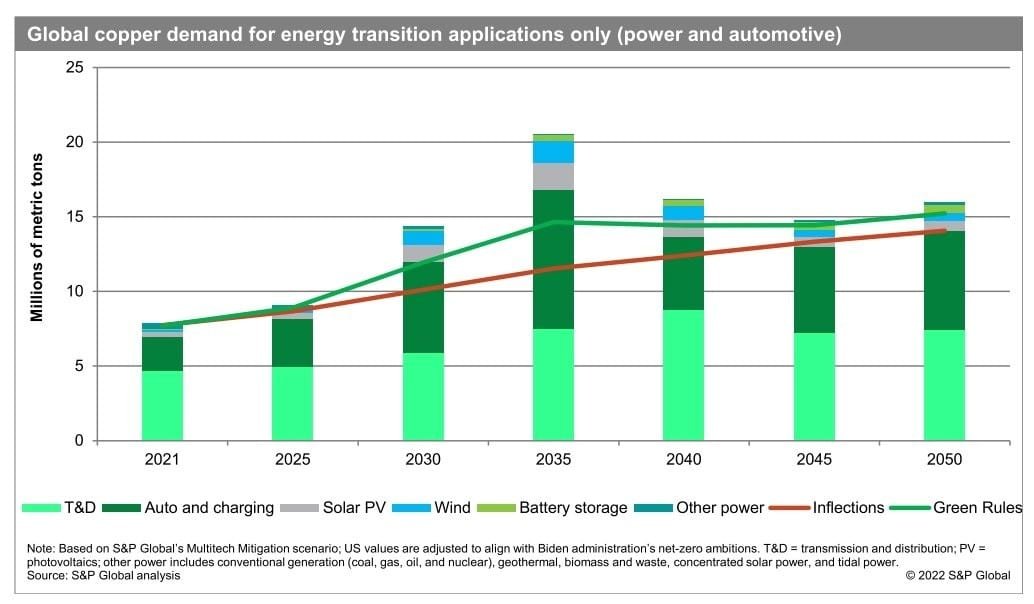 Global copper demand for energy transition applications only (power and automotive)

Millions of metric tons

25
20
15
10
5
0

2021
2025
2030
2035
2040
2045
2050

T&D
Auto and charging
Solar PV
Wind
Battery storage
Other power
Inflections
Green Rules

Note: Based on S&P Global's Multitech Mitigation scenario; US values are adjusted to align with Biden administration's net-zero ambitions. T&D = transmission and distribution; PV = photovoltaics; other power includes conventional generation (coal, gas, oil, and nuclear), geothermal, biomass and waste, concentrated solar power, and tidal power.
Source: S&P Global analysis

© 2022 S&P Global